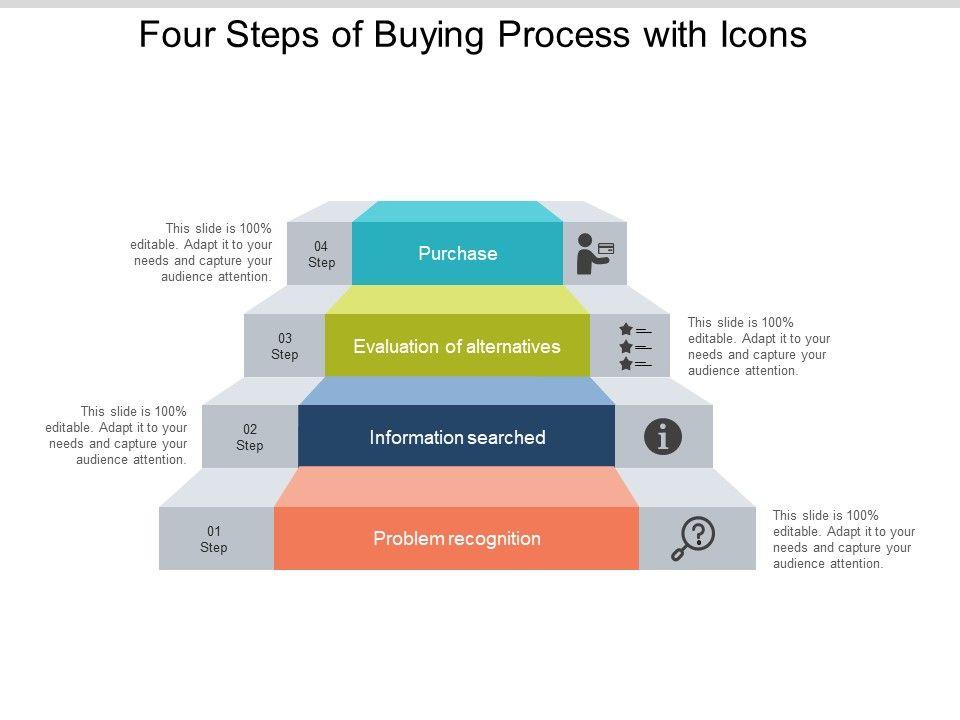 Four Steps of Buying Process with Icons

This slide is 100% editable. Adapt it to your needs and capture your audience attention.

04
Step

Purchase

03
Step

Evaluation of alternatives

This slide is 100% editable. Adapt it to your needs and capture your audience attention.

This slide is 100% editable. Adapt it to your needs and capture your audience attention.

02
Step

Information searched

01
Step

Problem recognition

This slide is 100% editable. Adapt it to your needs and capture your audience attention.